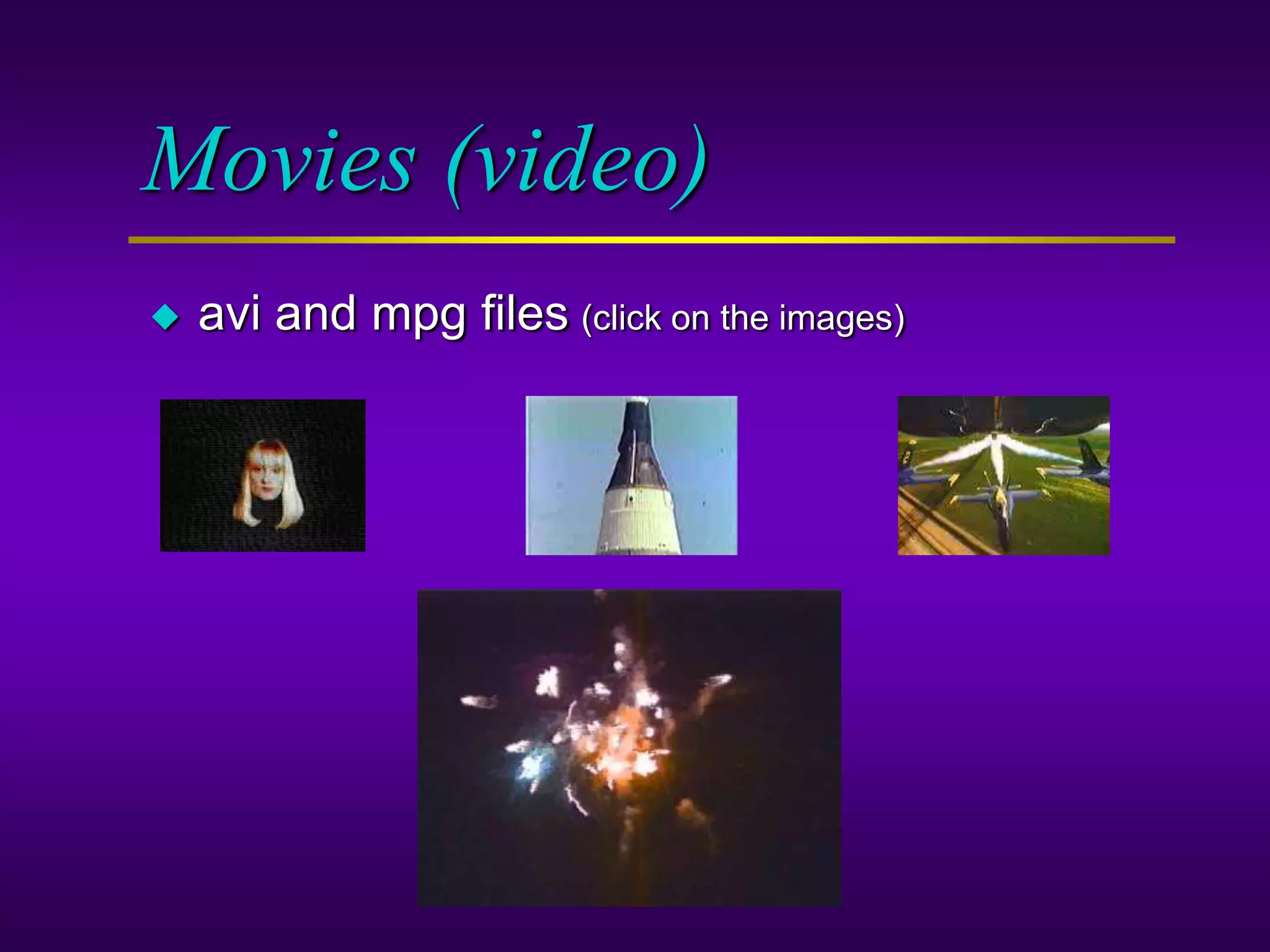 Movies (video)

◆ avi and mpg files (click on the images)